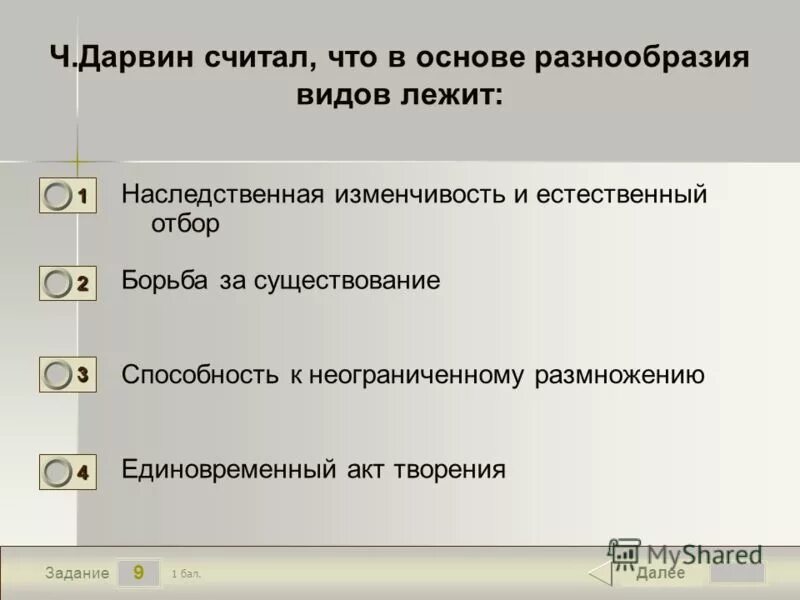 Ч.Дарвин считал, что в основе разнообразия видов лежит:

1 Наследственная изменчивость и естественный отбор

2 Борьба за существование

3 Способность к неограниченному размножению

4 Единовременный акт творения

Задание 9 1 бал.

MyShared

Далее